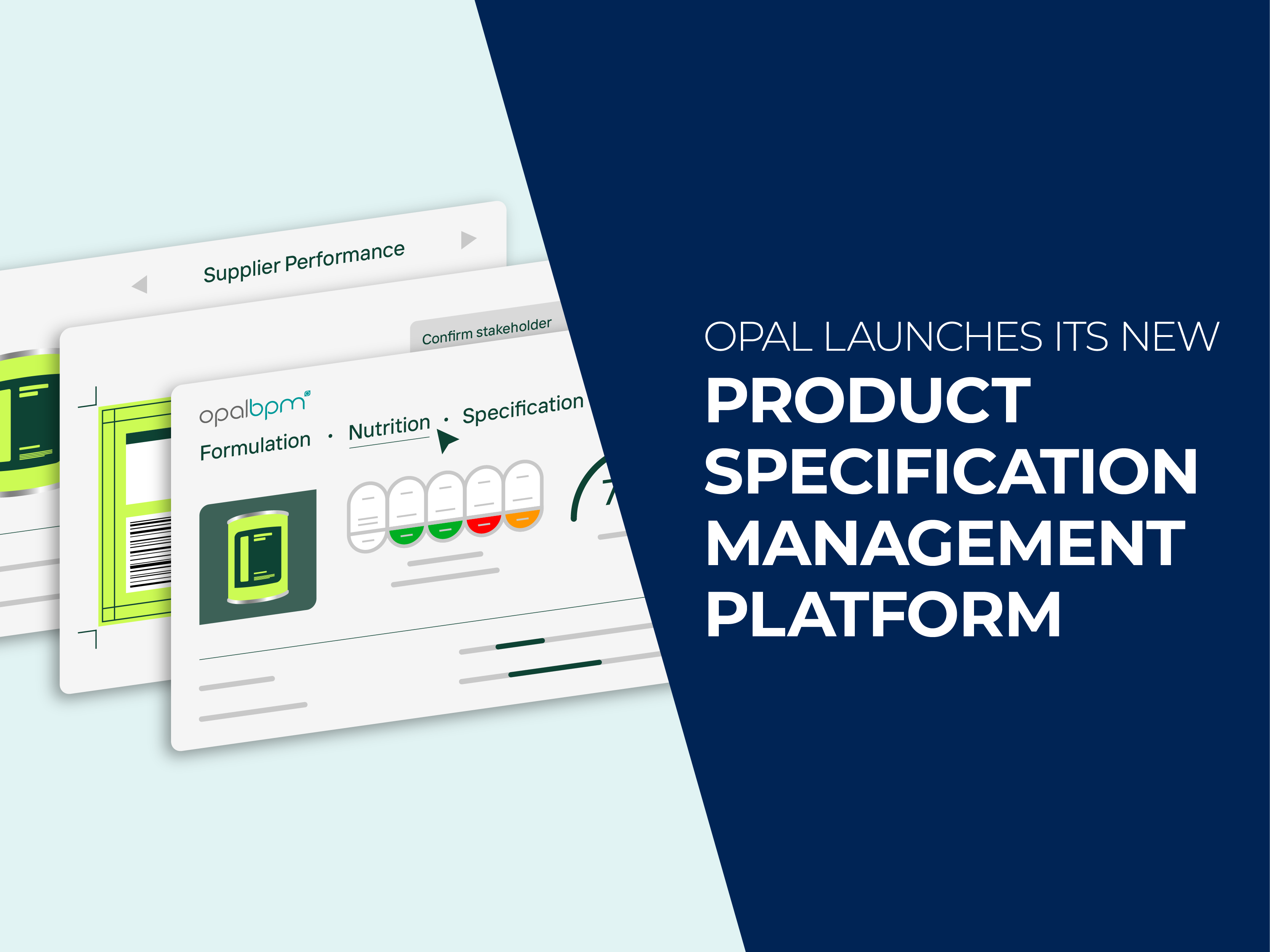 Supplier Performance

Confirm stakeholder

opalbpm

Formulation · Nutrition · Specification

OPAL LAUNCHES ITS NEW
PRODUCT SPECIFICATION MANAGEMENT PLATFORM